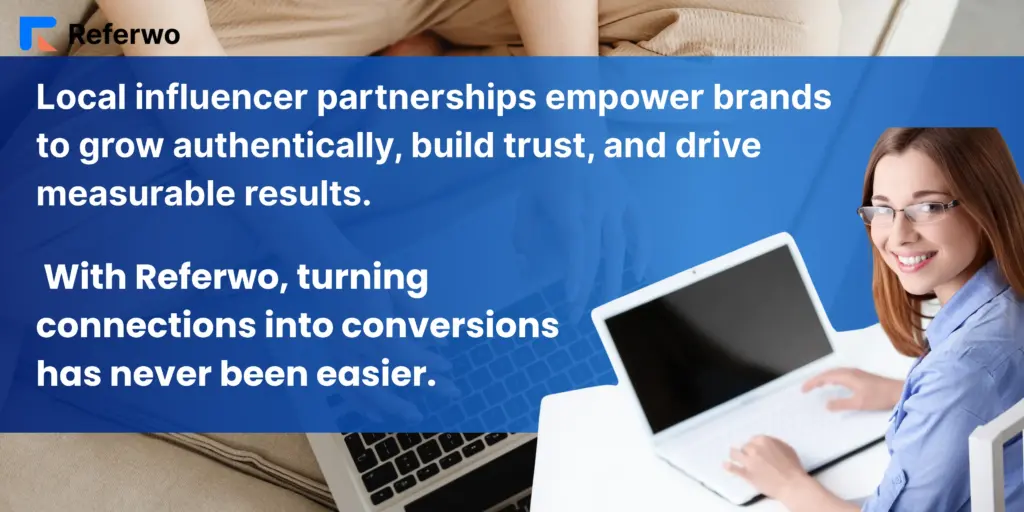 Referwo

Local influencer partnerships empower brands to grow authentically, build trust, and drive measurable results.

With Referwo, turning connections into conversions has never been easier.